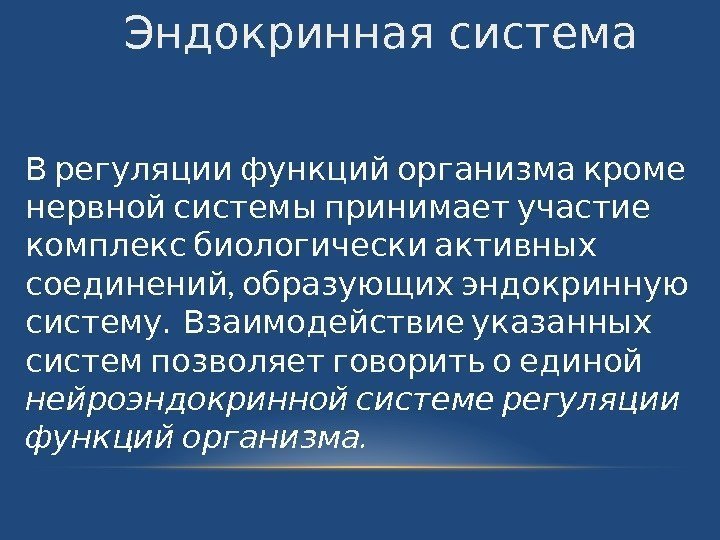 Эндокринная система

В регуляции функций организма кроме нервной системы принимает участие комплекс биологически активных соединений, образующих эндокринную систему. Взаимодействие указанных систем позволяет говорить о единой нейроэндокринной системе регуляции функций организма.